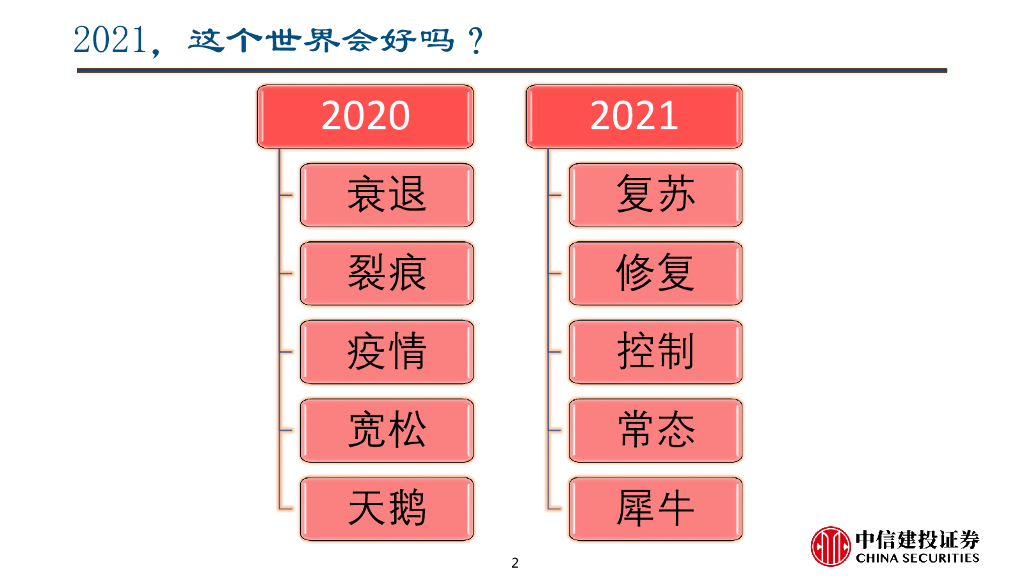 2021，这个世界会好吗？

2020

衰退

裂痕

疫情

宽松

天鹅

2021

复苏

修复

控制

常态

犀牛

2

中信建投证券
CHINA SECURITIES